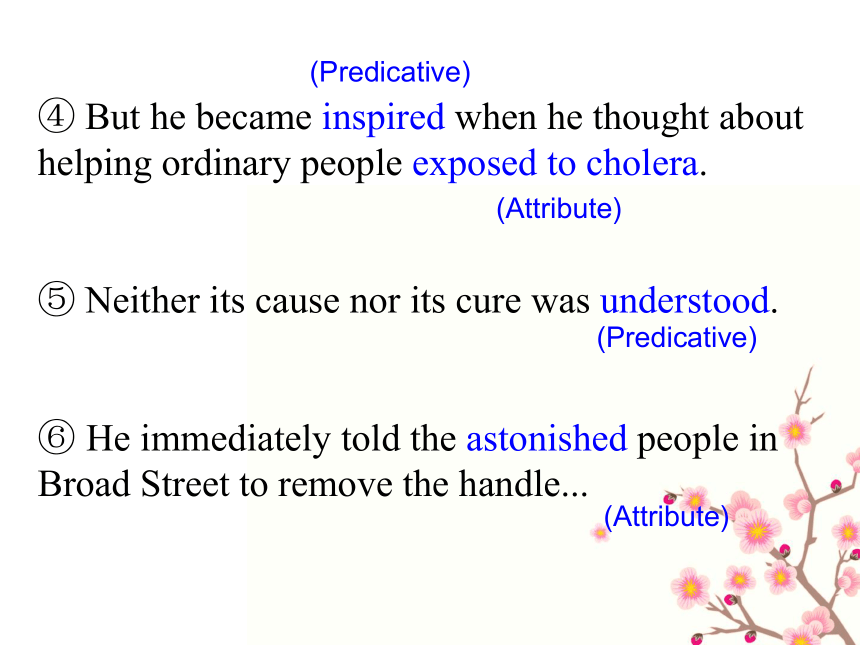 (Predicative)
④ But he became inspired when he thought about helping ordinary people exposed to cholera.
(Attribute)

⑤ Neither its cause nor its cure was understood.
(Predicative)

⑥ He immediately told the astonished people in Broad Street to remove the handle...
(Attribute)